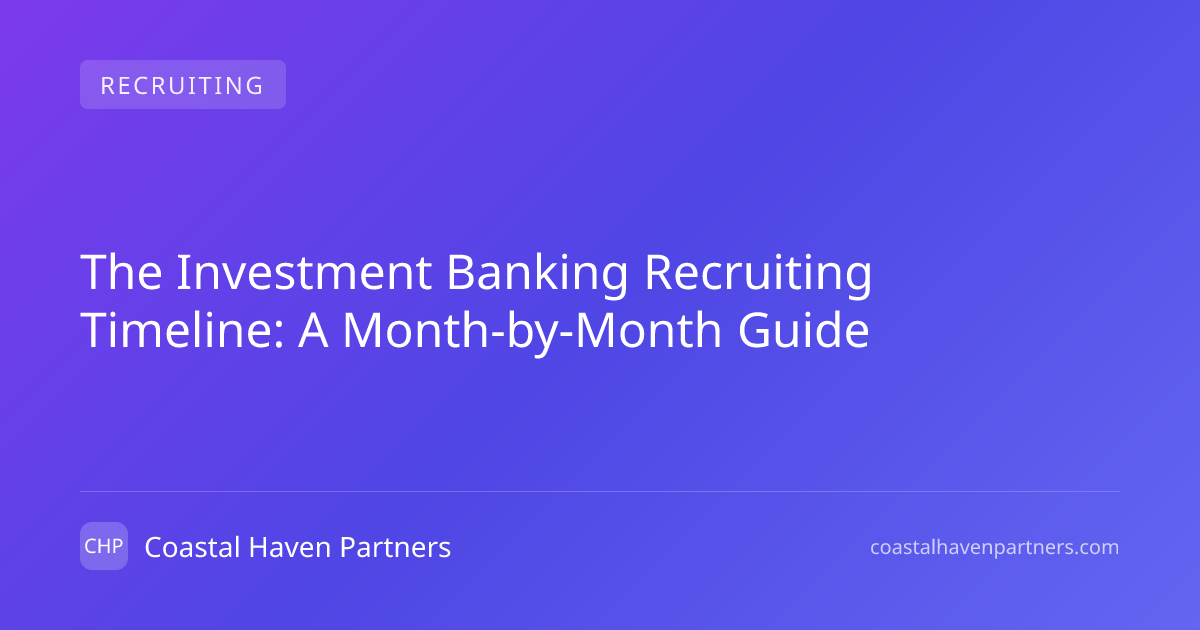 RECRUITING

The Investment Banking Recruiting Timeline: A Month-by-Month Guide

CHP Coastal Haven Partners

coastalhavenpartners.com